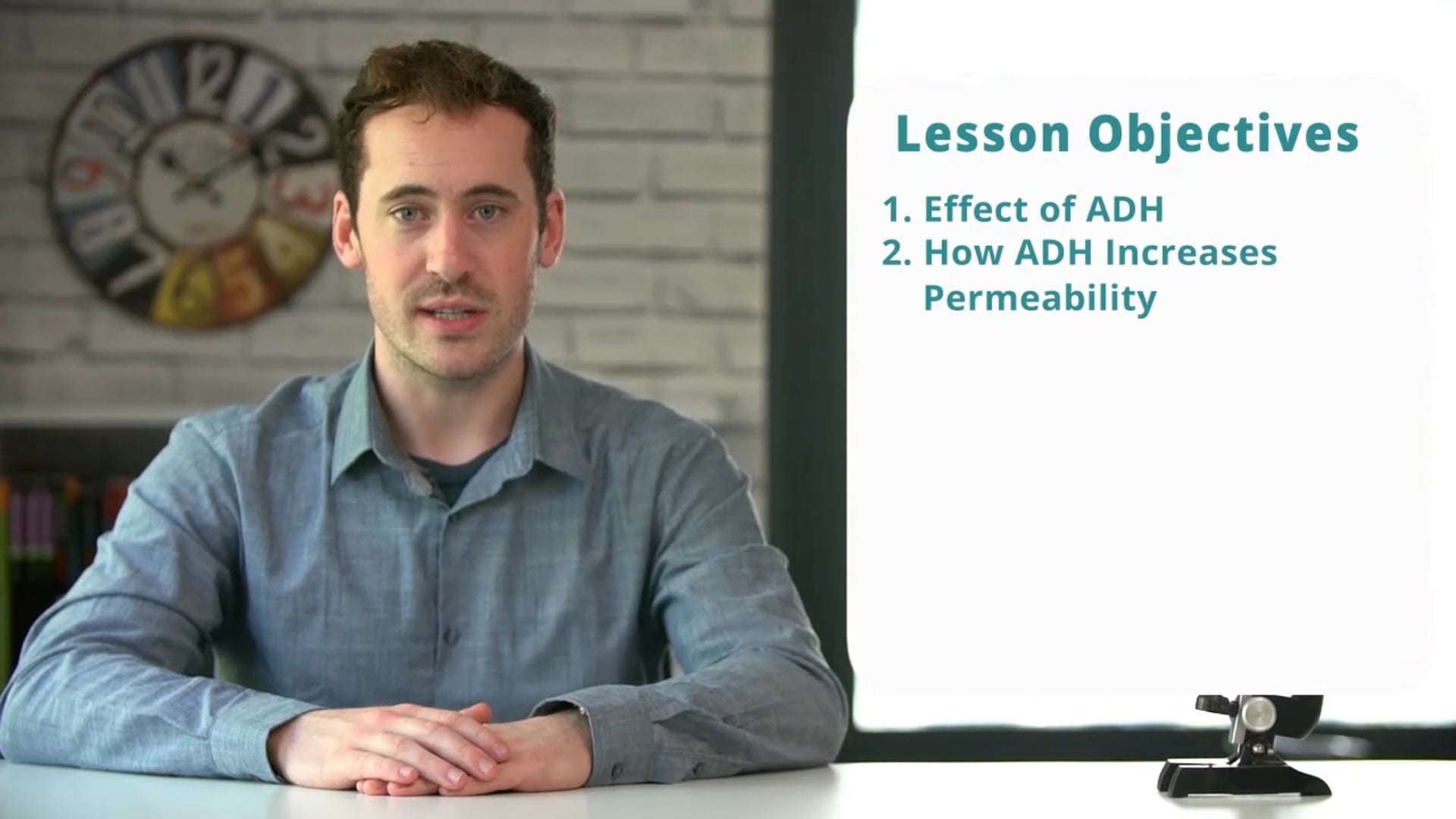 Lesson Objectives

1. Effect of ADH
2. How ADH Increases Permeability